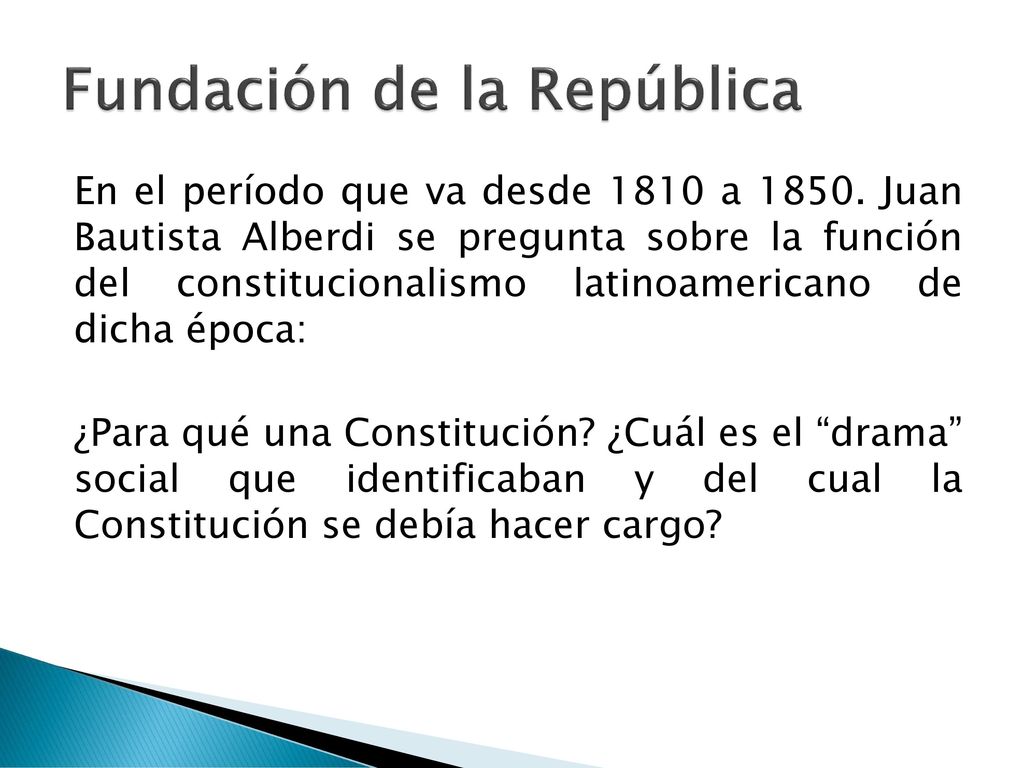 Fundación de la República

En el período que va desde 1810 a 1850. Juan Bautista Alberdi se pregunta sobre la función del constitucionalismo latinoamericano de dicha época:

¿Para qué una Constitución? ¿Cuál es el “drama” social que identificaban y del cual la Constitución se debía hacer cargo?